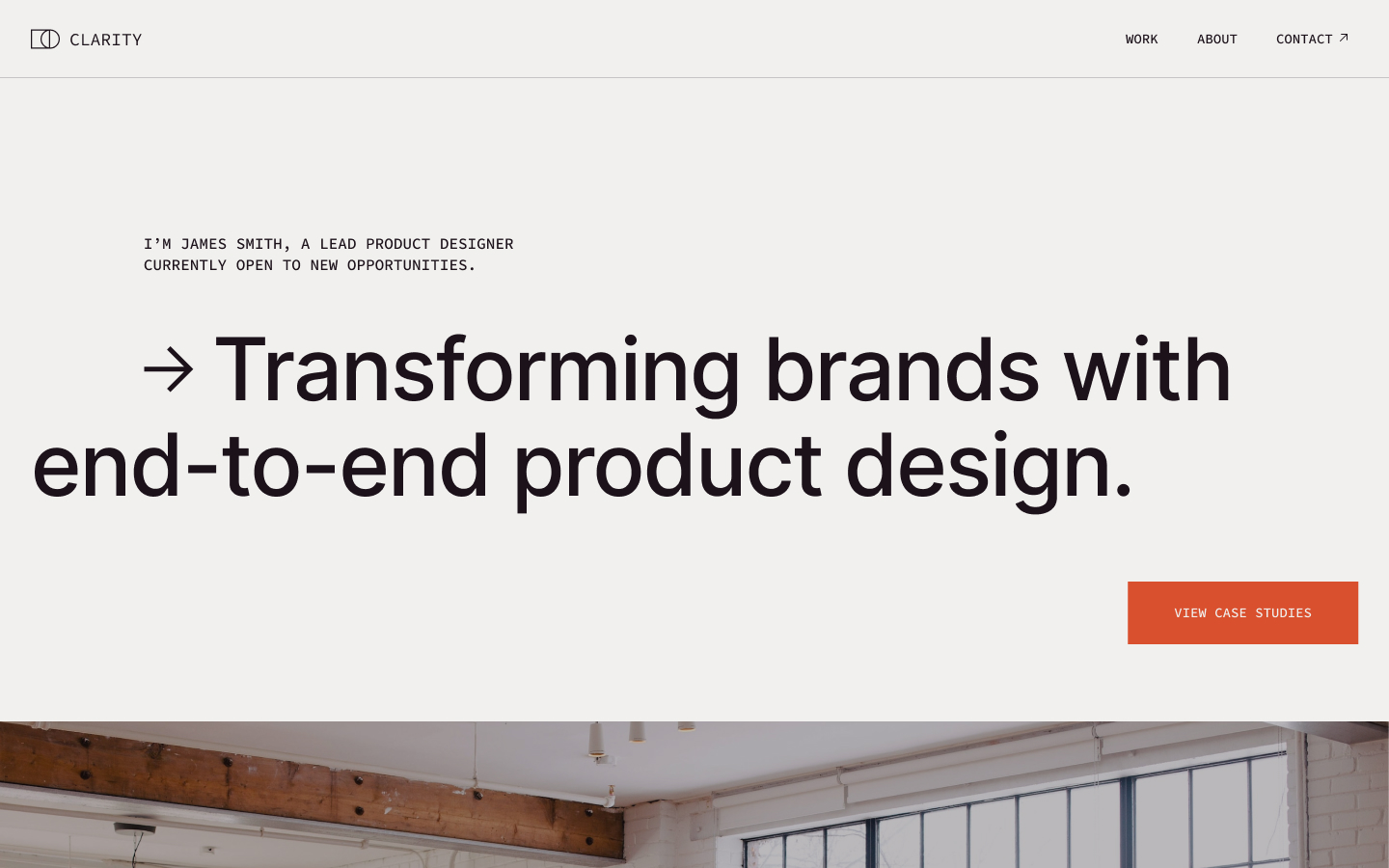 CLARITY

WORK ABOUT CONTACT ↗

I'M JAMES SMITH, A LEAD PRODUCT DESIGNER CURRENTLY OPEN TO NEW OPPORTUNITIES.

→ Transforming brands with end-to-end product design.

VIEW CASE STUDIES